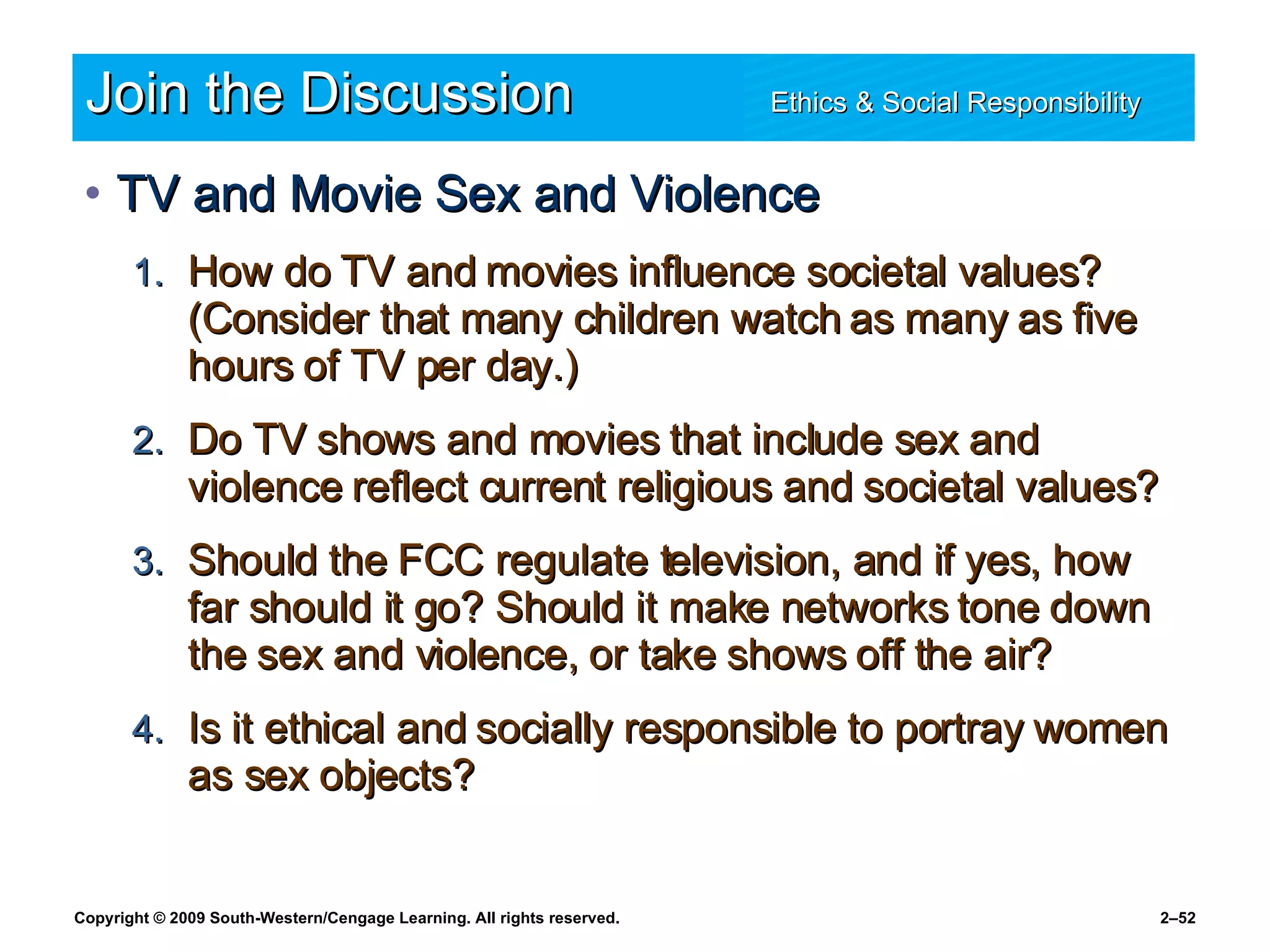 Join the Discussion

Ethics & Social Responsibility

• TV and Movie Sex and Violence

1. How do TV and movies influence societal values? (Consider that many children watch as many as five hours of TV per day.)

2. Do TV shows and movies that include sex and violence reflect current religious and societal values?

3. Should the FCC regulate television, and if yes, how far should it go? Should it make networks tone down the sex and violence, or take shows off the air?

4. Is it ethical and socially responsible to portray women as sex objects?

Copyright © 2009 South-Western/Cengage Learning. All rights reserved.

2–52